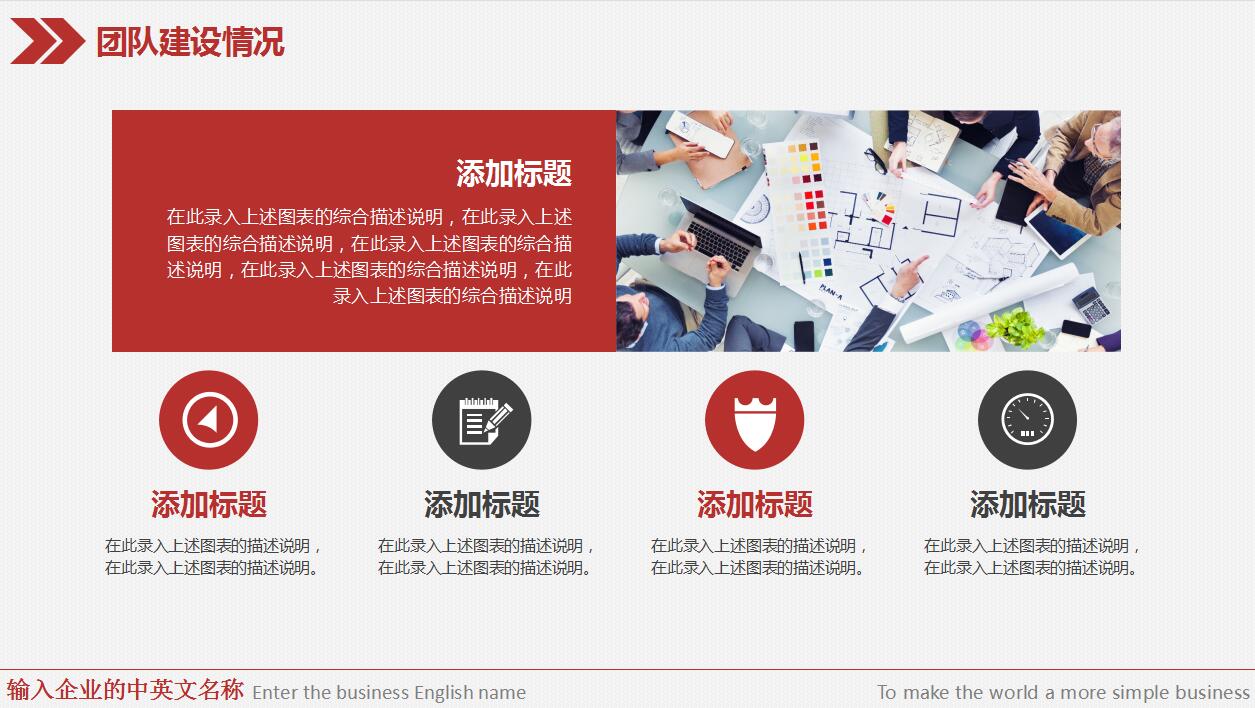 团队建设情况

添加标题

在此录入上述图表的综合描述说明，在此录入上述图表的综合描述说明，在此录入上述图表的综合描述说明，在此录入上述图表的综合描述说明，在此录入上述图表的综合描述说明

PLAN-A

添加标题

在此录入上述图表的描述说明，在此录入上述图表的描述说明。

添加标题

在此录入上述图表的描述说明，在此录入上述图表的描述说明。

添加标题

在此录入上述图表的描述说明，在此录入上述图表的描述说明。

添加标题

在此录入上述图表的描述说明，在此录入上述图表的描述说明。

输入企业的中英文名称 Enter the business English name

To make the world a more simple business